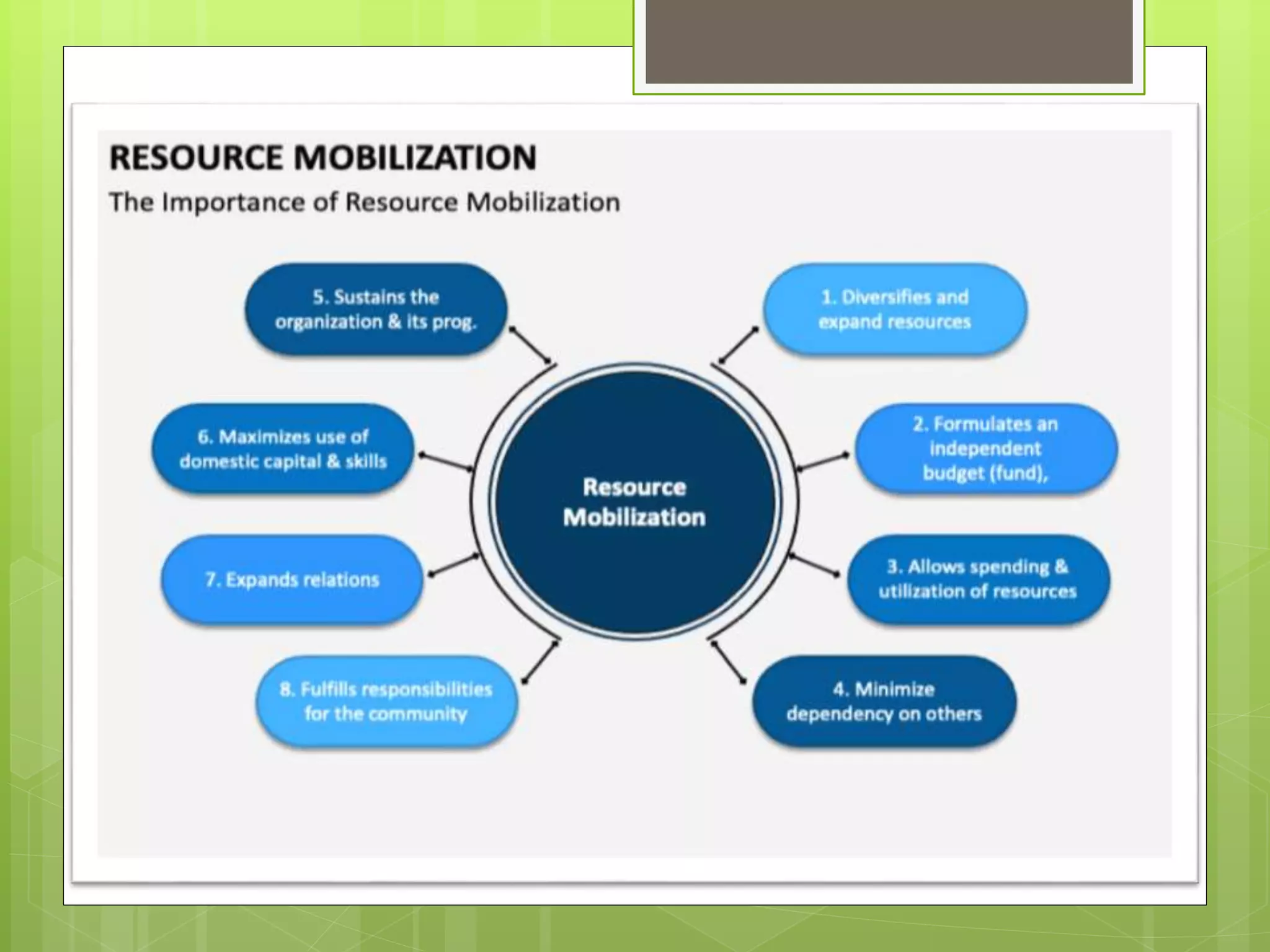 RESOURCE MOBILIZATION

The Importance of Resource Mobilization

Resource Mobilization

1. Diversifies and expand resources

2. Formulates an independent budget (fund),

3. Allows spending & utilization of resources

4. Minimize dependency on others

5. Sustains the organization & its prog.

6. Maximizes use of domestic capital & skills

7. Expands relations

8. Fulfills responsibilities for the community